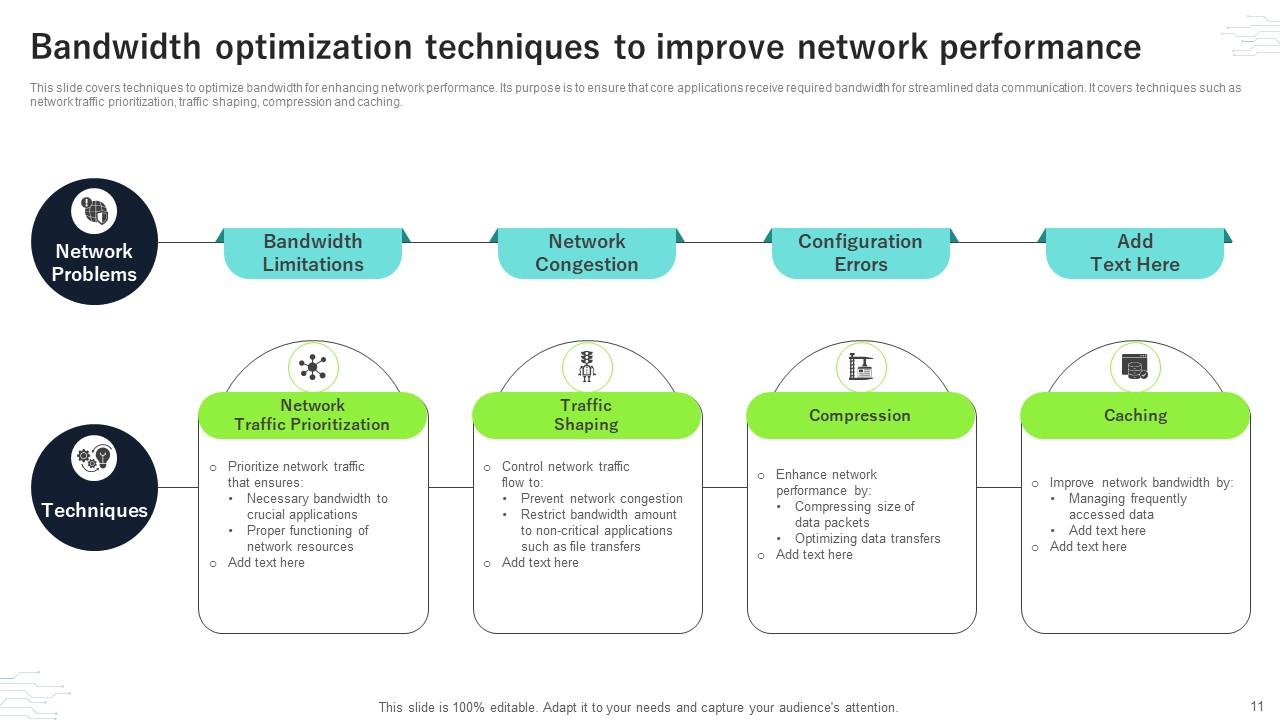 Bandwidth optimization techniques to improve network performance

This slide covers techniques to optimize bandwidth for enhancing network performance. Its purpose is to ensure that core applications receive required bandwidth for streamlined data communication. It covers techniques such as network traffic prioritization, traffic shaping, compression and caching.

Network Problems

Bandwidth Limitations

Network Congestion

Configuration Errors

Add Text Here

Techniques

Network Traffic Prioritization

o Prioritize network traffic that ensures:
• Necessary bandwidth to crucial applications
• Proper functioning of network resources
o Add text here

Traffic Shaping

o Control network traffic flow to:
• Prevent network congestion
• Restrict bandwidth amount to non-critical applications such as file transfers
o Add text here

Compression

o Enhance network performance by:
• Compressing size of data packets
• Optimizing data transfers
o Add text here

Caching

o Improve network bandwidth by:
• Managing frequently accessed data
• Add text here
o Add text here

This slide is 100% editable. Adapt it to your needs and capture your audience's attention.

11